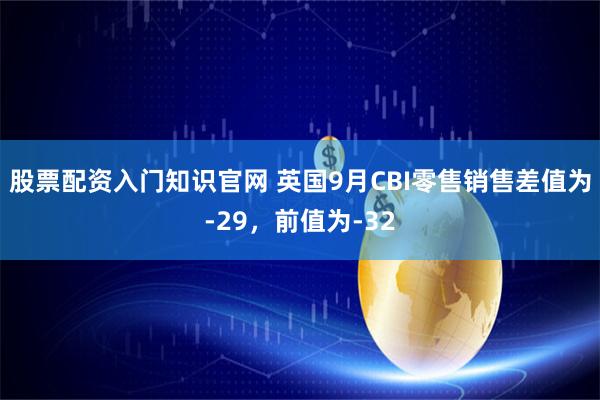 股票配资入门知识官网 英国9月CBI零售销售差值为-29，前值为-32